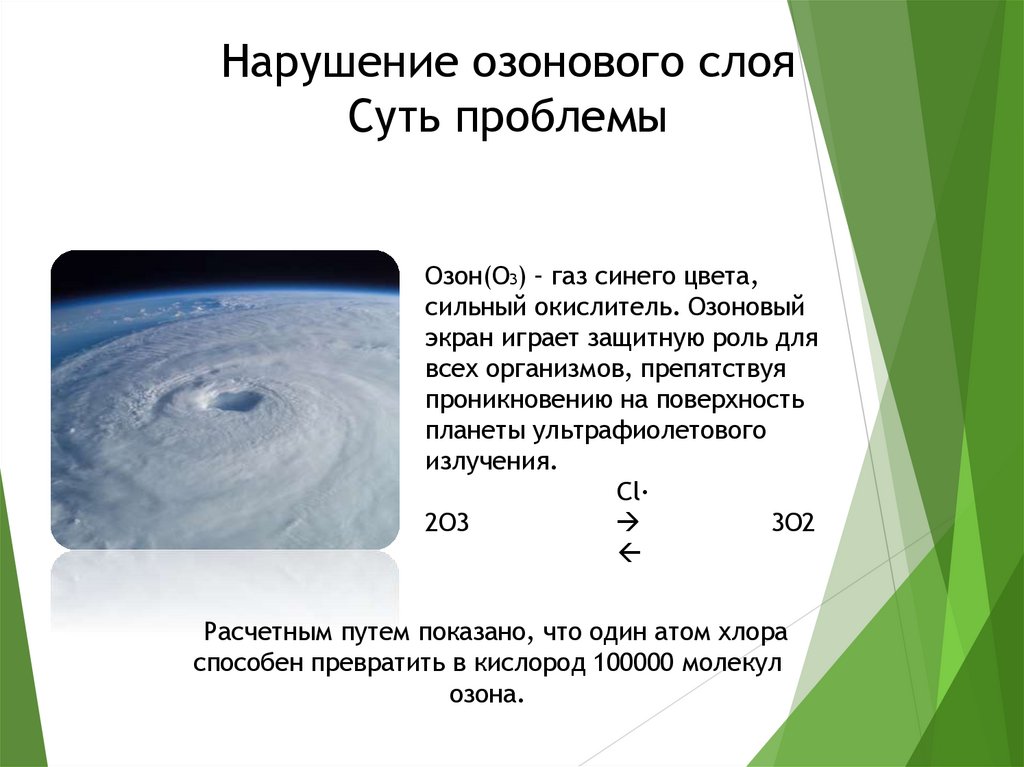 Нарушение озонового слоя
Суть проблемы

Озон($O_3$) – газ синего цвета, сильный окислитель. Озоновый экран играет защитную роль для всех организмов, препятствуя проникновению на поверхность планеты ультрафиолетового излучения.

Cl·
2O3 → 3O2
←

Расчетным путем показано, что один атом хлора способен превратить в кислород 100000 молекул озона.